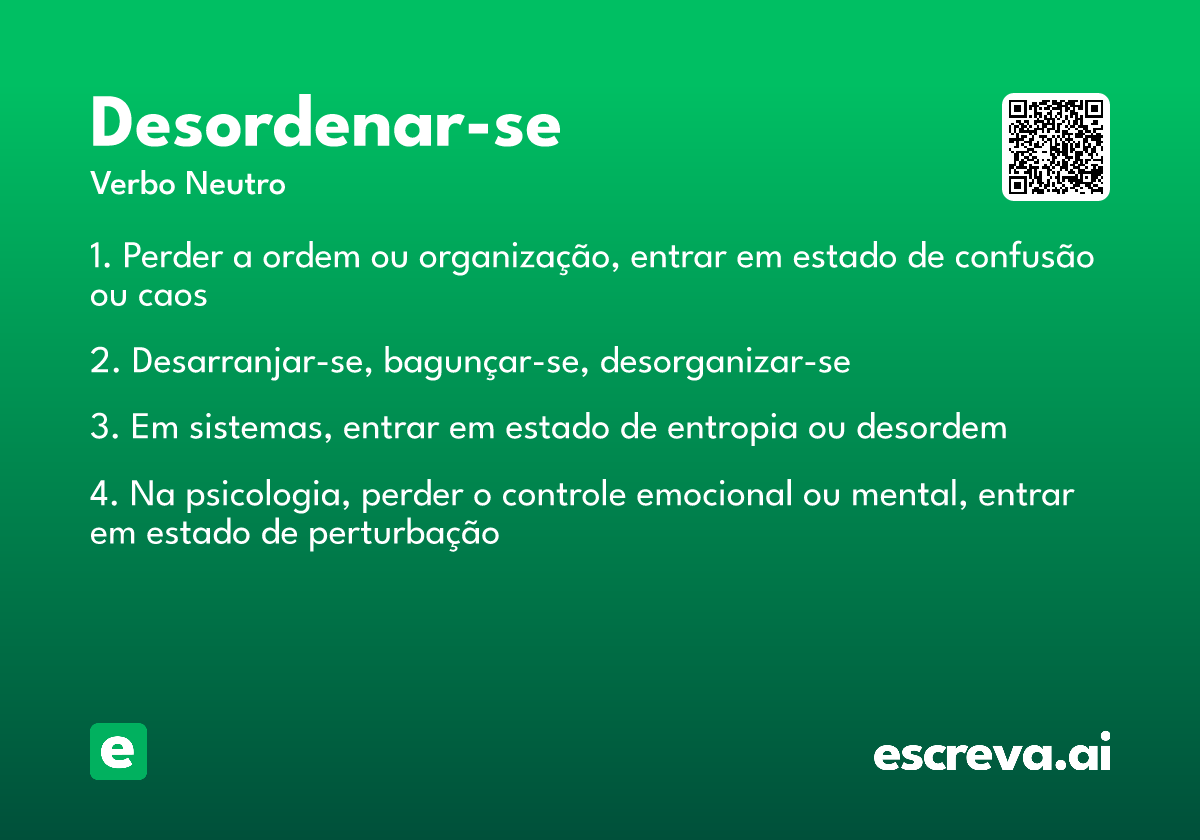 Desordenar-se
Verbo Neutro

1. Perder a ordem ou organização, entrar em estado de confusão ou caos

2. Desarranjar-se, bagunçar-se, desorganizar-se

3. Em sistemas, entrar em estado de entropia ou desordem

4. Na psicologia, perder o controle emocional ou mental, entrar em estado de perturbação

e

escreva.ai